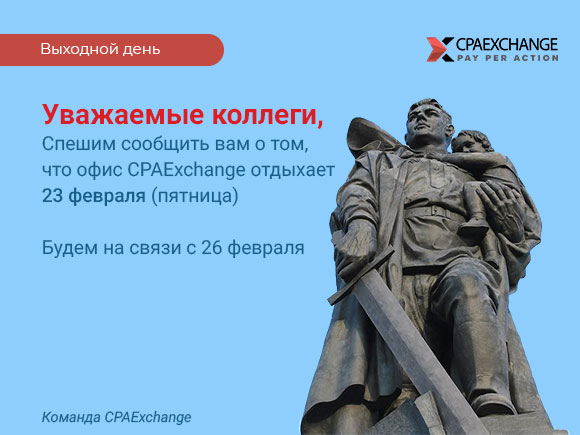 Выходной день

CPAEXCHANGE
PAY PER ACTION

Уважаемые коллеги,
Спешим сообщить вам о том, что офис CPAExchange отдыхает 23 февраля (пятница)

Будем на связи с 26 февраля

Команда CPAExchange